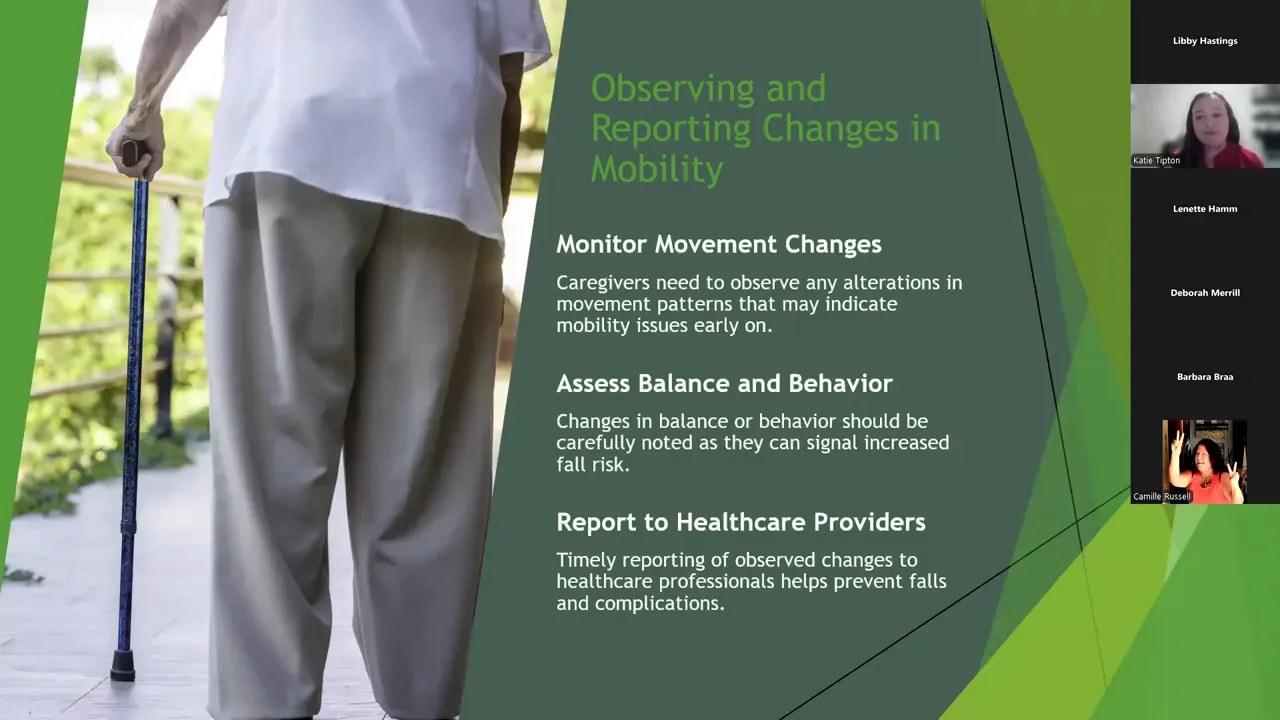 Observing and Reporting Changes in Mobility

Monitor Movement Changes

Caregivers need to observe any alterations in movement patterns that may indicate mobility issues early on.

Assess Balance and Behavior

Changes in balance or behavior should be carefully noted as they can signal increased fall risk.

Report to Healthcare Providers

Timely reporting of observed changes to healthcare professionals helps prevent falls and complications.

Libby Hastings

Katie Tipton

Lenette Hamm

Deborah Merrill

Barbara Braa

Camille Russell